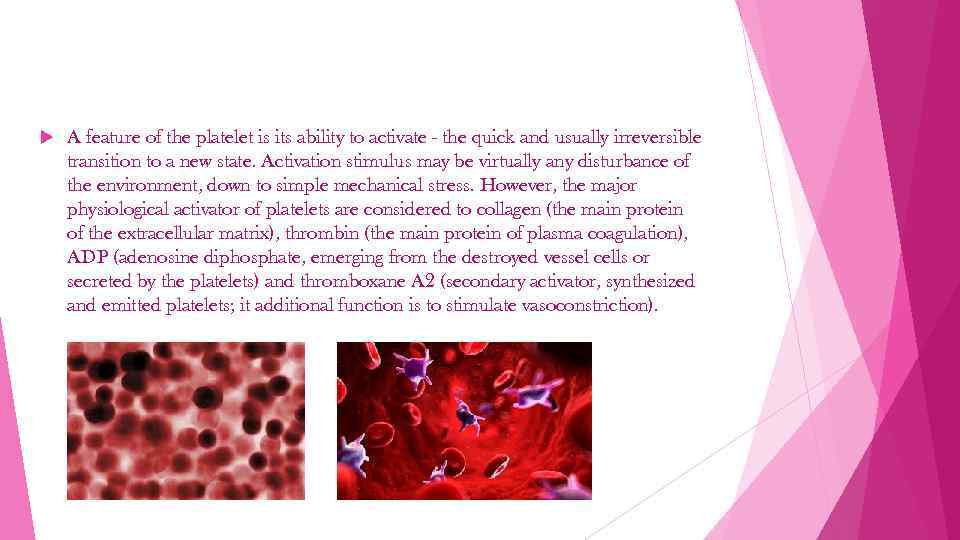 A feature of the platelet is its ability to activate - the quick and usually irreversible transition to a new state. Activation stimulus may be virtually any disturbance of the environment, down to simple mechanical stress. However, the major physiological activator of platelets are considered to collagen (the main protein of the extracellular matrix), thrombin (the main protein of plasma coagulation), ADP (adenosine diphosphate, emerging from the destroyed vessel cells or secreted by the platelets) and thromboxane A2 (secondary activator, synthesized and emitted platelets; it additional function is to stimulate vasoconstriction).